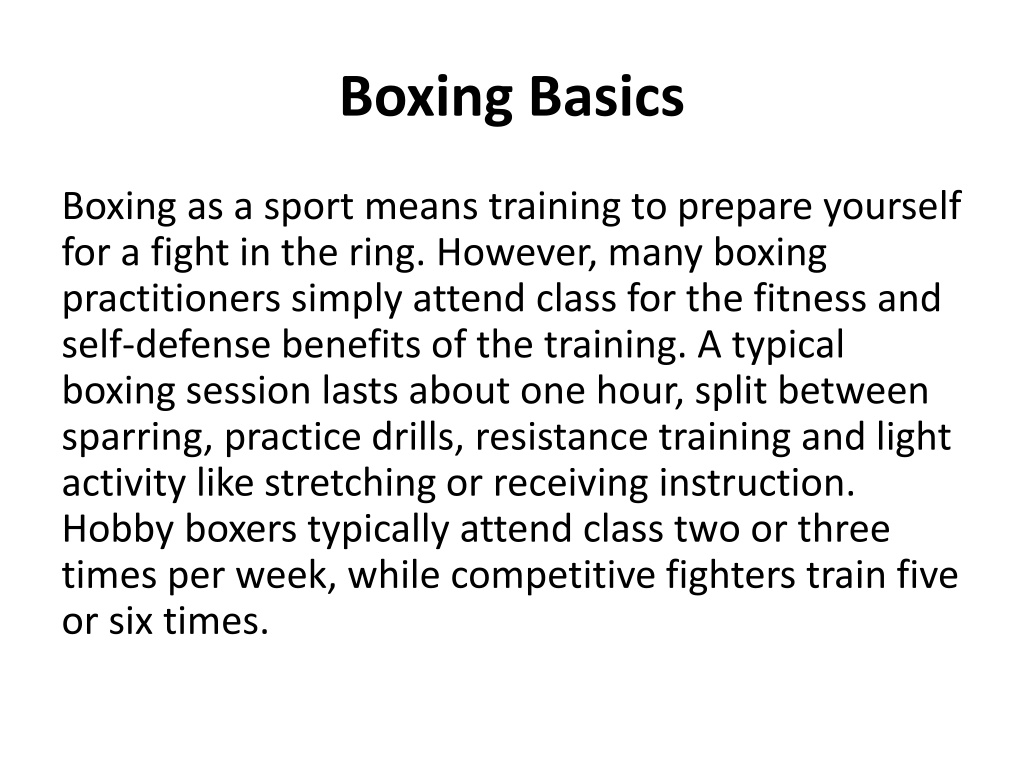 Boxing Basics

Boxing as a sport means training to prepare yourself for a fight in the ring. However, many boxing practitioners simply attend class for the fitness and self-defense benefits of the training. A typical boxing session lasts about one hour, split between sparring, practice drills, resistance training and light activity like stretching or receiving instruction. Hobby boxers typically attend class two or three times per week, while competitive fighters train five or six times.